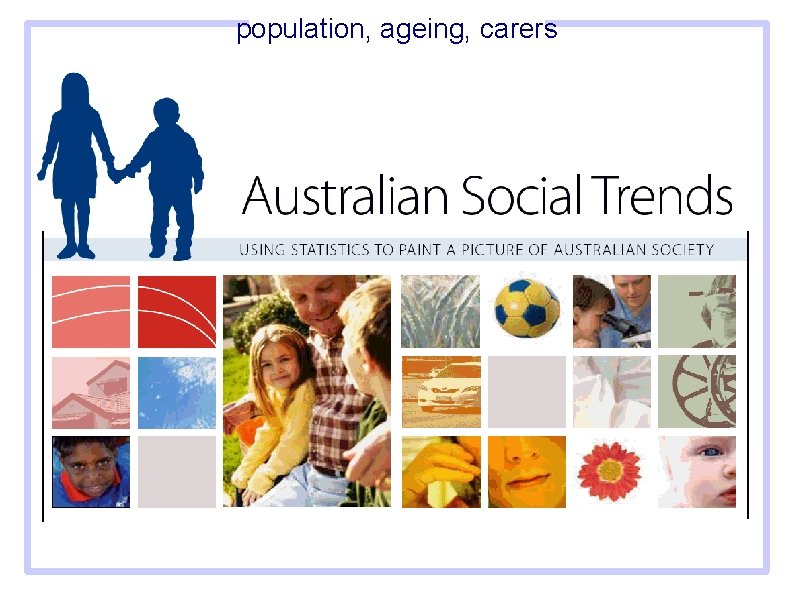 population, ageing, carers

Australian Social Trends

USING STATISTICS TO PAINT A PICTURE OF AUSTRALIAN SOCIETY